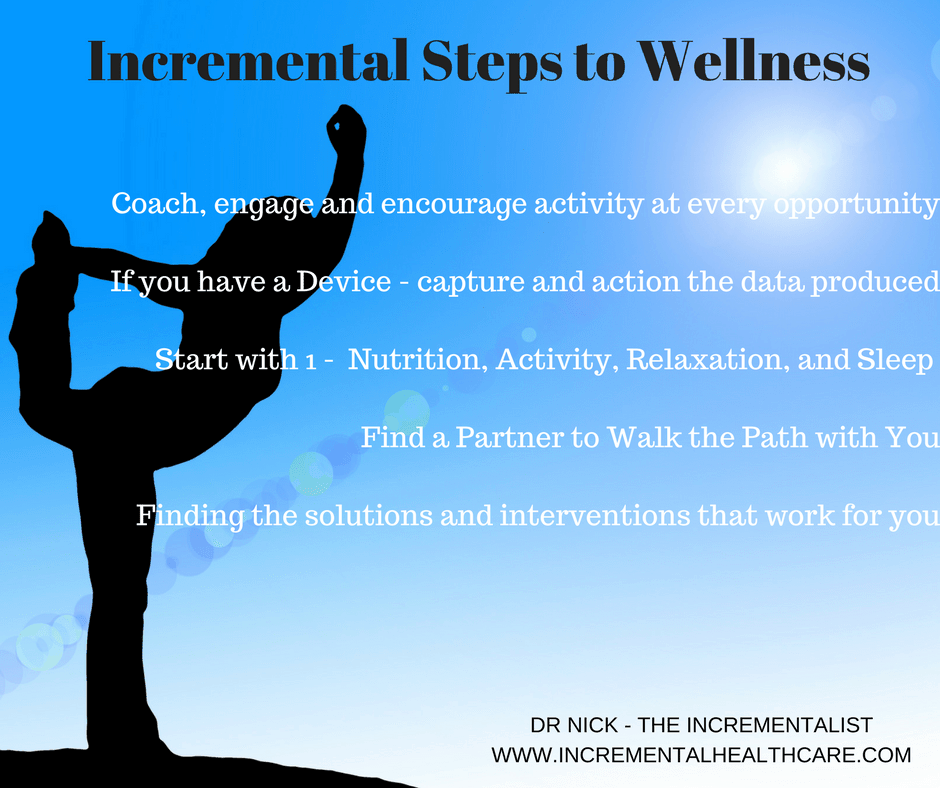 Incremental Steps to Wellness

Coach, engage and encourage activity at every opportunity

If you have a Device - capture and action the data produced

Start with 1 - Nutrition, Activity, Relaxation, and Sleep

Find a Partner to Walk the Path with You

Finding the solutions and interventions that work for you

DR NICK - THE INCREMENTALIST
WWW.INCREMENTALHEALTHCARE.COM